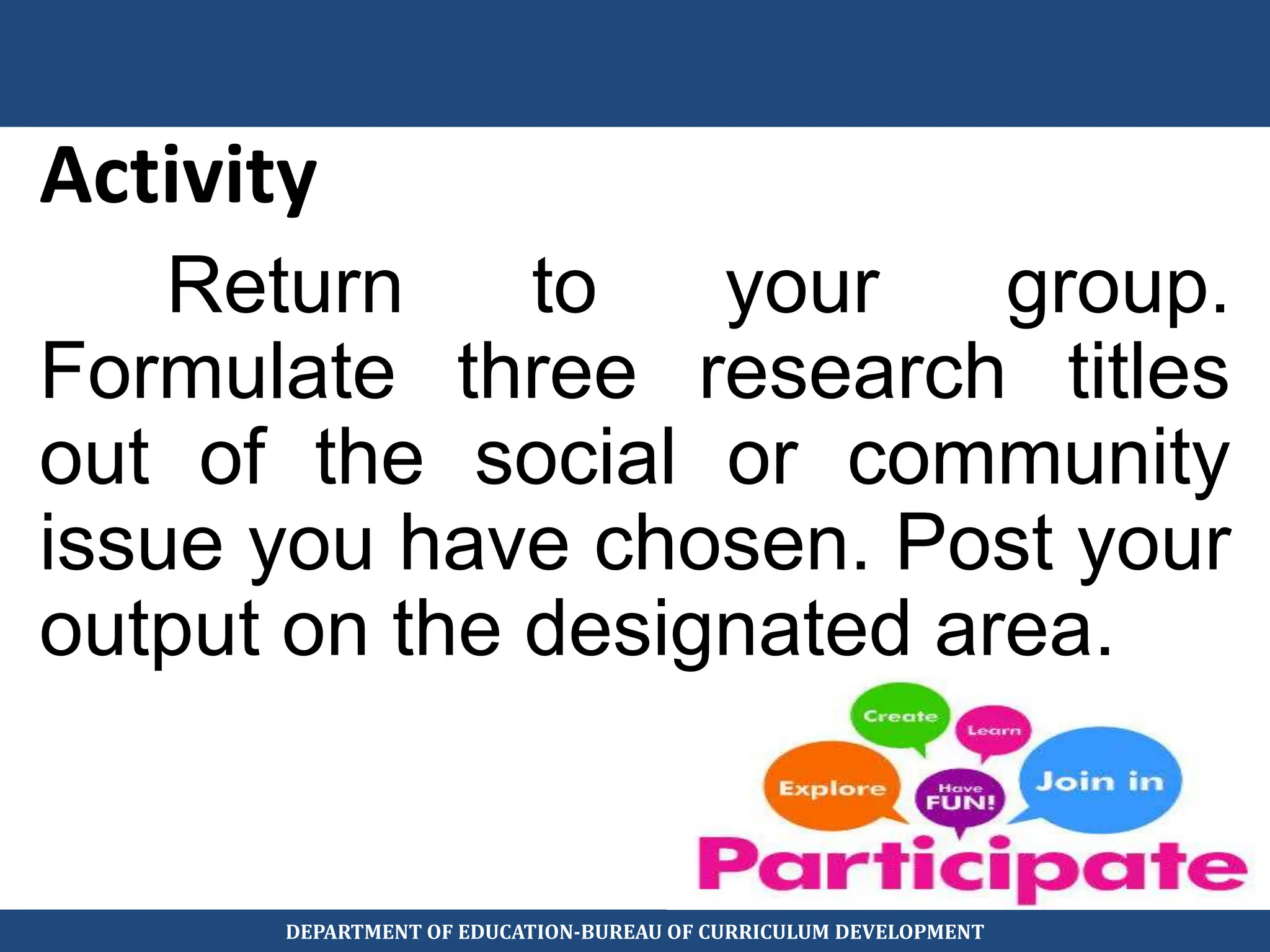 Activity

Return to your group. Formulate three research titles out of the social or community issue you have chosen. Post your output on the designated area.

Create
Learn
Explore
Have FUN!
Join in
Participate

DEPARTMENT OF EDUCATION-BUREAU OF CURRICULUM DEVELOPMENT